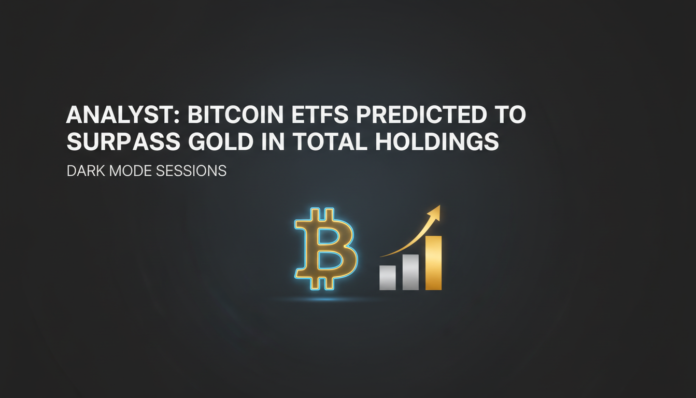 ANALYST: BITCOIN ETFS PREDICTED TO SURPASS GOLD IN TOTAL HOLDINGS

DARK MODE SESSIONS